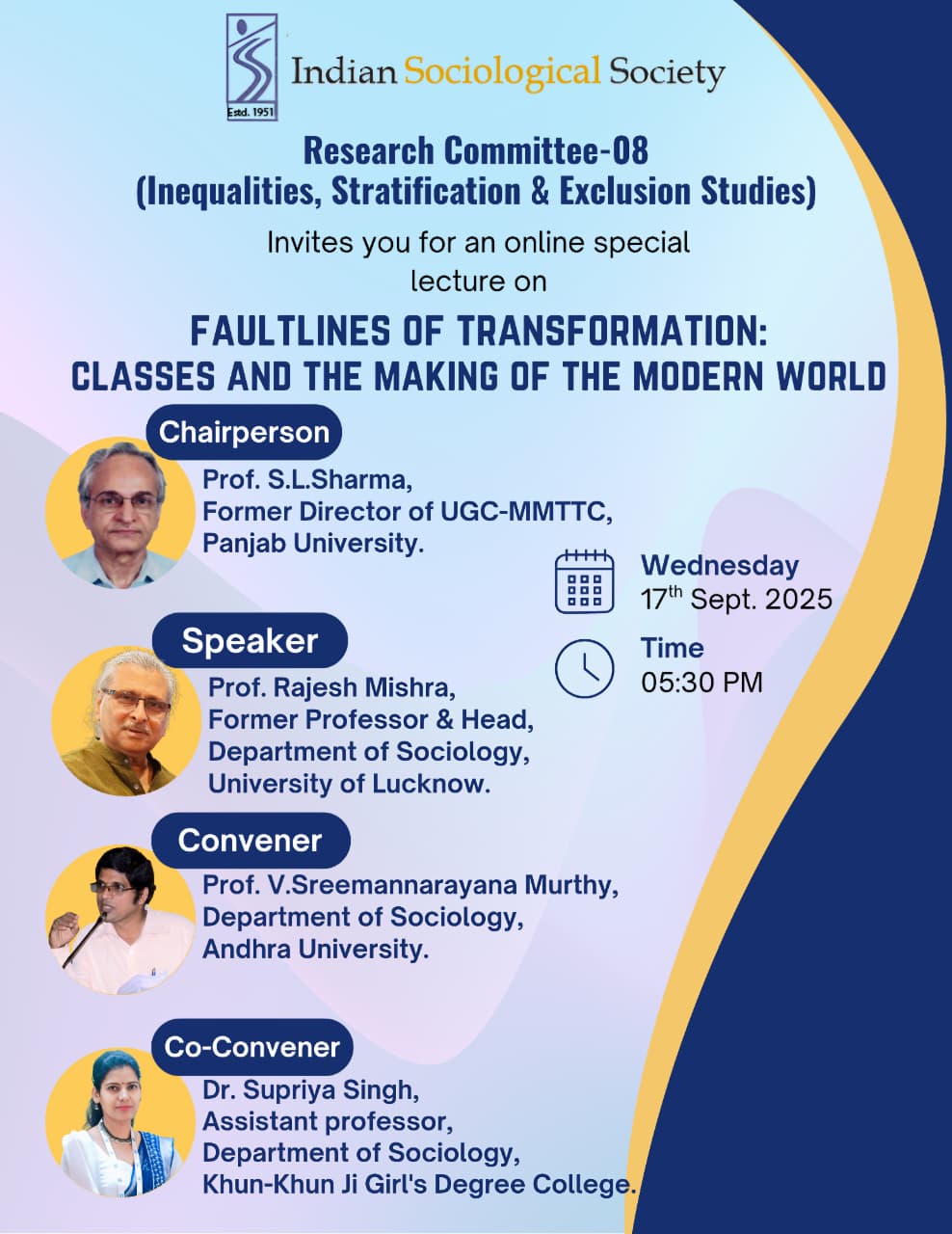 Estd. 1951

Indian Sociological Society

Research Committee-08
(Inequalities, Stratification & Exclusion Studies)

Invites you for an online special lecture on

FAULTLINES OF TRANSFORMATION: CLASSES AND THE MAKING OF THE MODERN WORLD

Chairperson
Prof. S.L.Sharma,
Former Director of UGC-MMTTC,
Panjab University.

Wednesday
$17^{th}$ Sept. 2025

Time
05:30 PM

Speaker
Prof. Rajesh Mishra,
Former Professor & Head,
Department of Sociology,
University of Lucknow.

Convener
Prof. V.Sreemannarayana Murthy,
Department of Sociology,
Andhra University.

Co-Convener
Dr. Supriya Singh,
Assistant professor,
Department of Sociology,
Khun-Khun Ji Girl's Degree College.